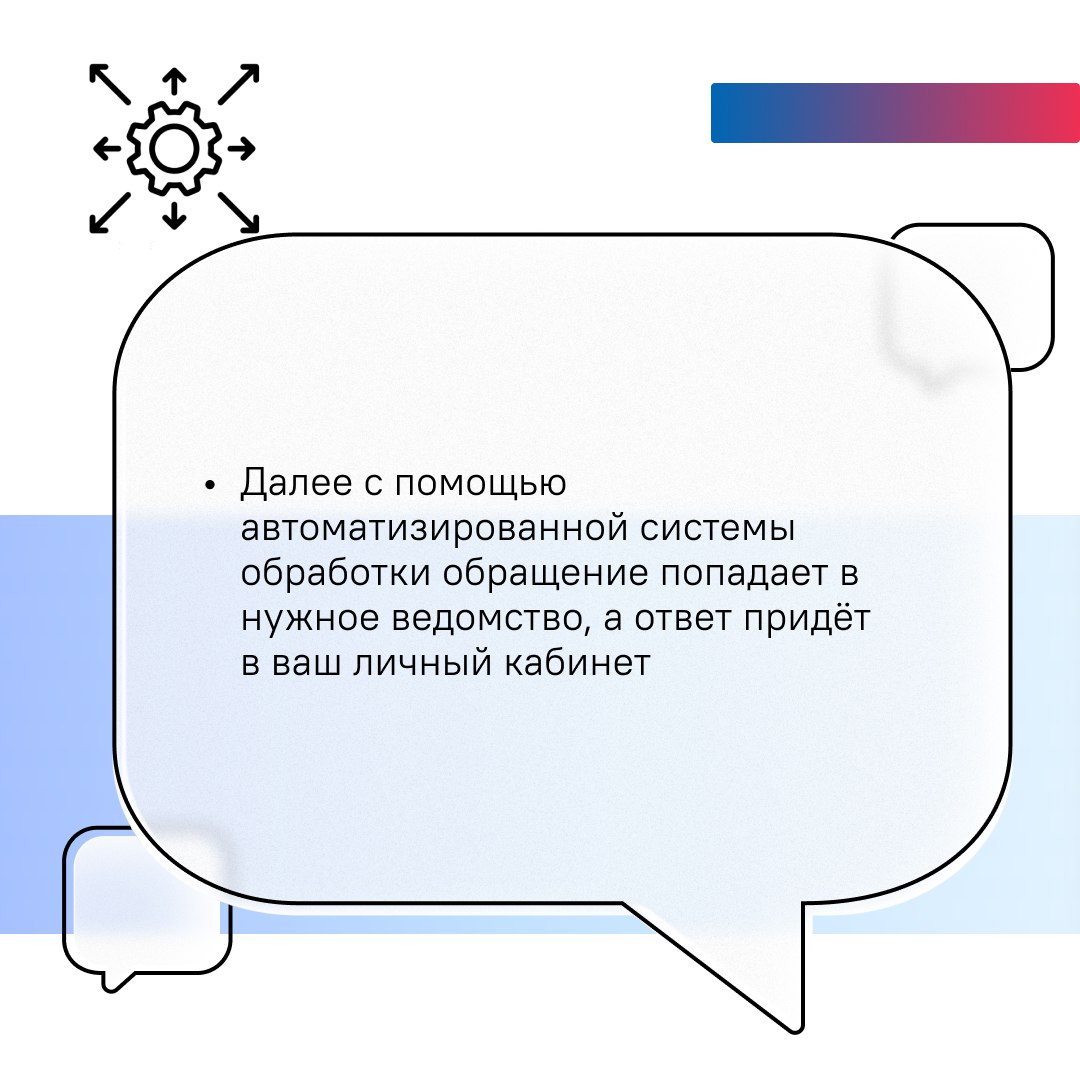 • Далее с помощью автоматизированной системы обработки обращение попадает в нужное ведомство, а ответ придёт в ваш личный кабинет